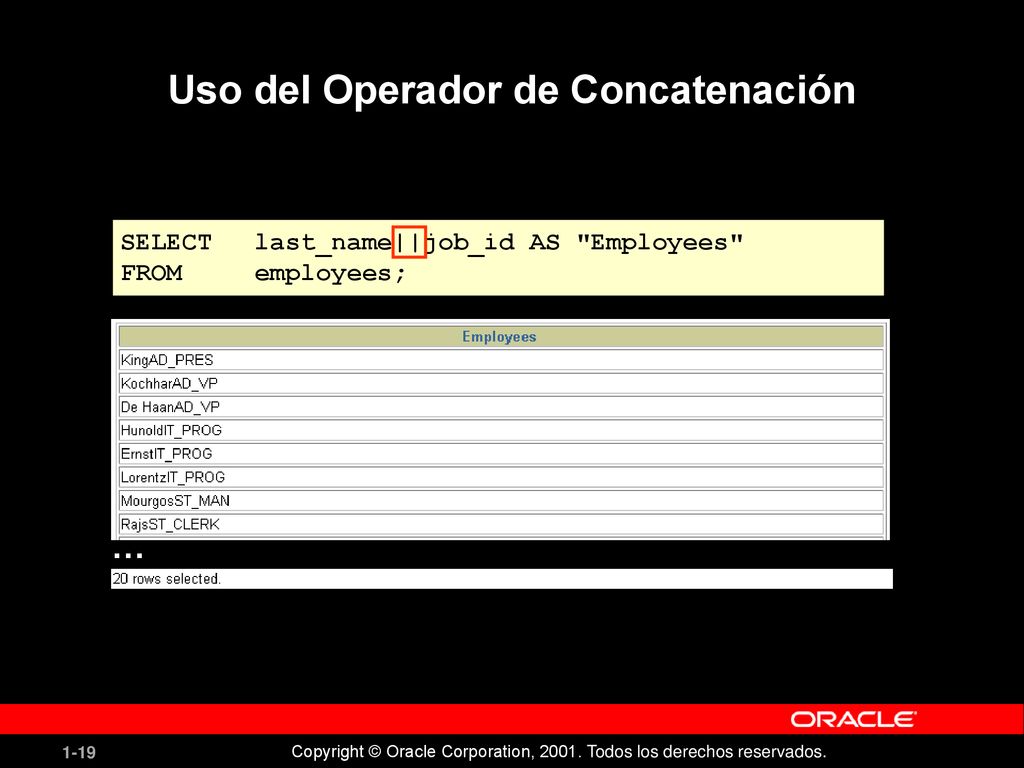 Uso del Operador de Concatenación

SELECT last_name||job_id AS "Employees"
FROM employees;

| Employees |
|---|
| KingAD_PRES |
| KochharAD_VP |
| De HaanAD_VP |
| HunoldIT_PROG |
| ErnstIT_PROG |
| LorentzIT_PROG |
| MourgosST_MAN |
| RajsST_CLERK |

...

20 rows selected.

ORACLE

1-19

Copyright © Oracle Corporation, 2001. Todos los derechos reservados.